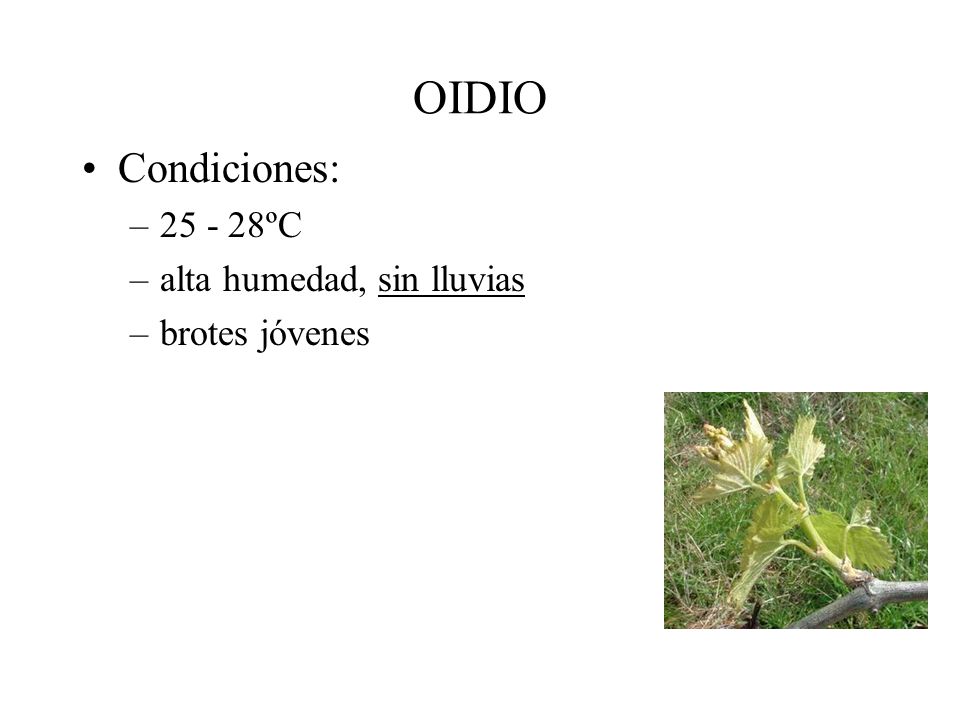 OIDIO

• Condiciones:
  – 25 - 28ºC
  – alta humedad, sin lluvias
  – brotes jóvenes